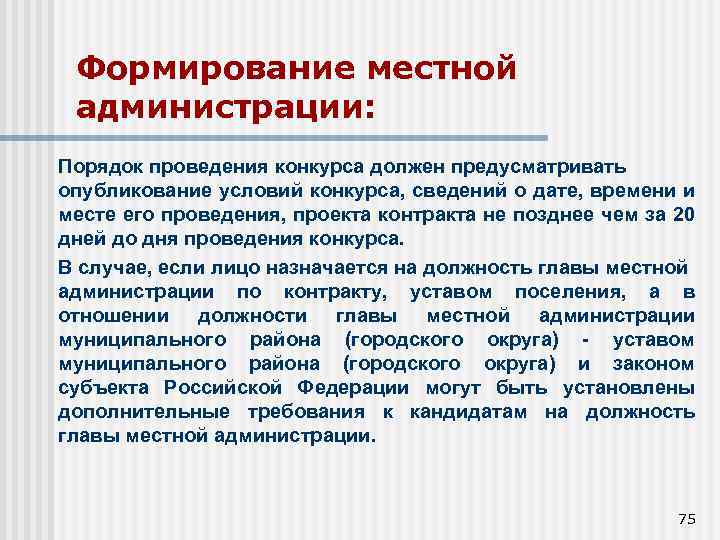 Формирование местной администрации:

Порядок проведения конкурса должен предусматривать опубликование условий конкурса, сведений о дате, времени и месте его проведения, проекта контракта не позднее чем за 20 дней до дня проведения конкурса.

В случае, если лицо назначается на должность главы местной администрации по контракту, уставом поселения, а в отношении должности главы местной администрации муниципального района (городского округа) - уставом муниципального района (городского округа) и законом субъекта Российской Федерации могут быть установлены дополнительные требования к кандидатам на должность главы местной администрации.

75